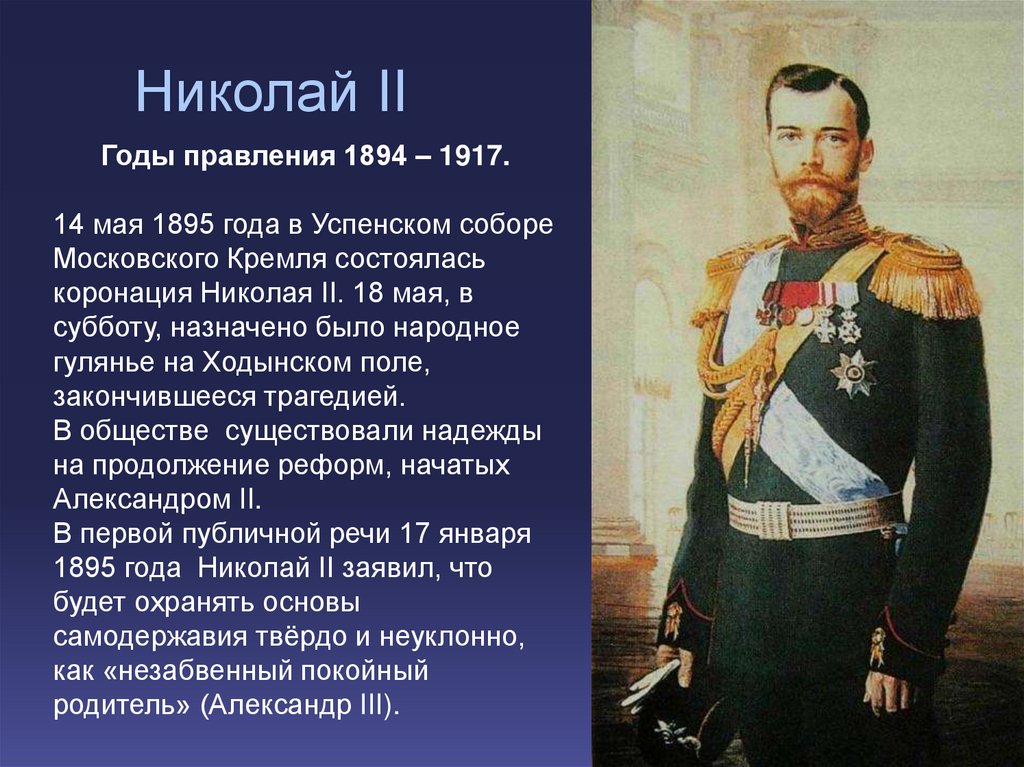 Николай II

Годы правления 1894 – 1917.

14 мая 1895 года в Успенском соборе Московского Кремля состоялась коронация Николая II. 18 мая, в субботу, назначено было народное гулянье на Ходынском поле, закончившееся трагедией.
В обществе существовали надежды на продолжение реформ, начатых Александром II.
В первой публичной речи 17 января 1895 года Николай II заявил, что будет охранять основы самодержавия твёрдо и неуклонно, как «незабвенный покойный родитель» (Александр III).